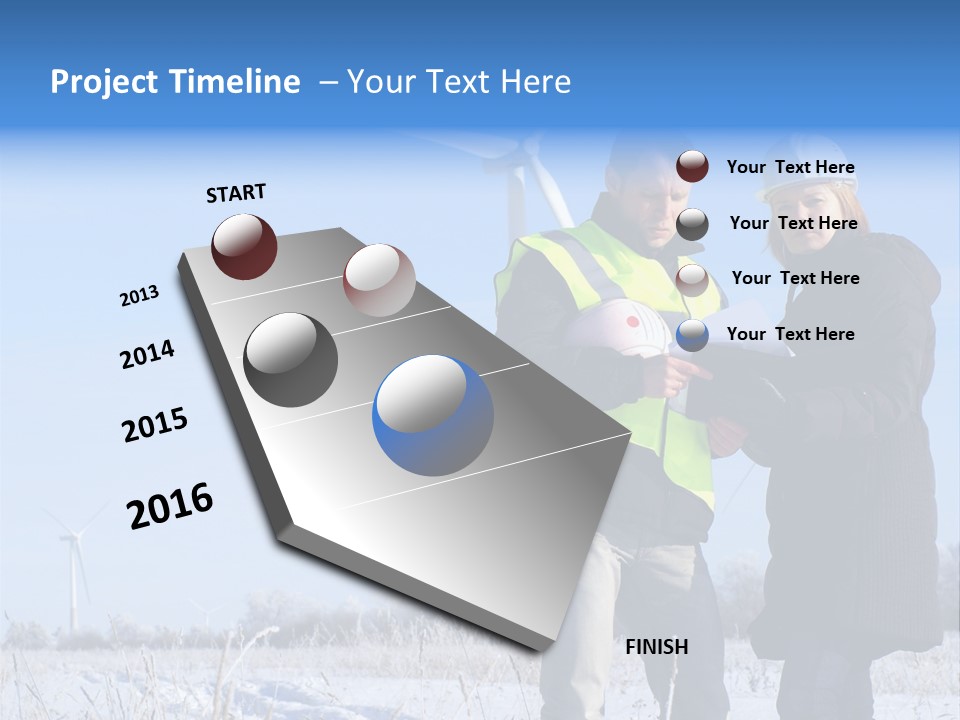 Project Timeline – Your Text Here

START

2013

2014

2015

2016

FINISH

Your Text Here

Your Text Here

Your Text Here

Your Text Here